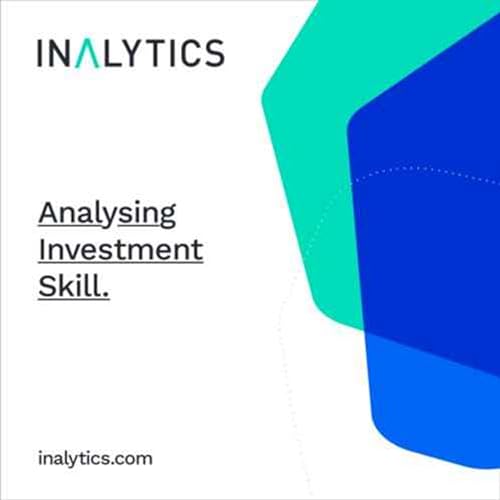 INALYTICS

Analysing Investment Skill.

inalytics.com